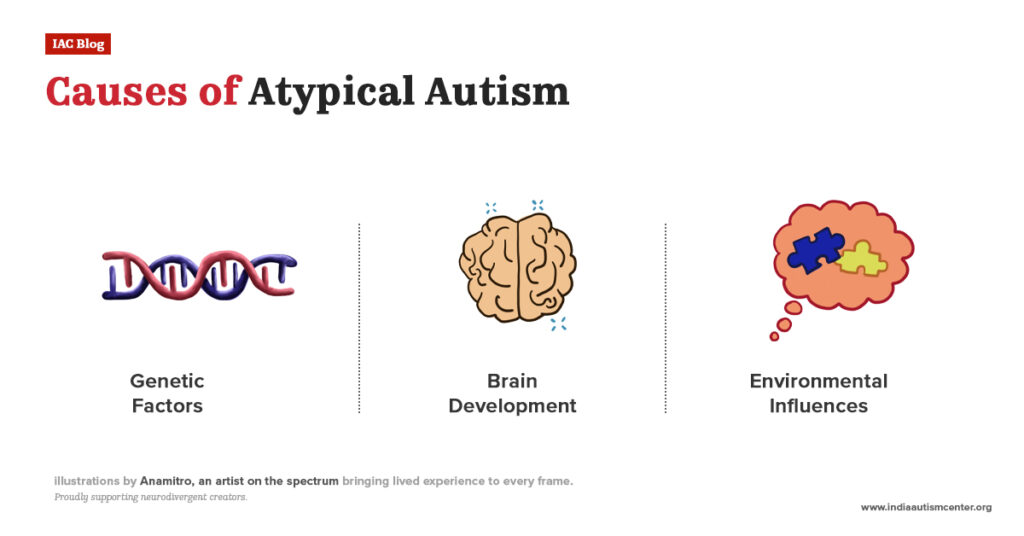 IAC Blog

Causes of Atypical Autism

Genetic Factors

Brain Development

Environmental Influences

illustrations by Anamitro, an artist on the spectrum bringing lived experience to every frame.

Proudly supporting neurodivergent creators.

www.indiaautismcenter.org